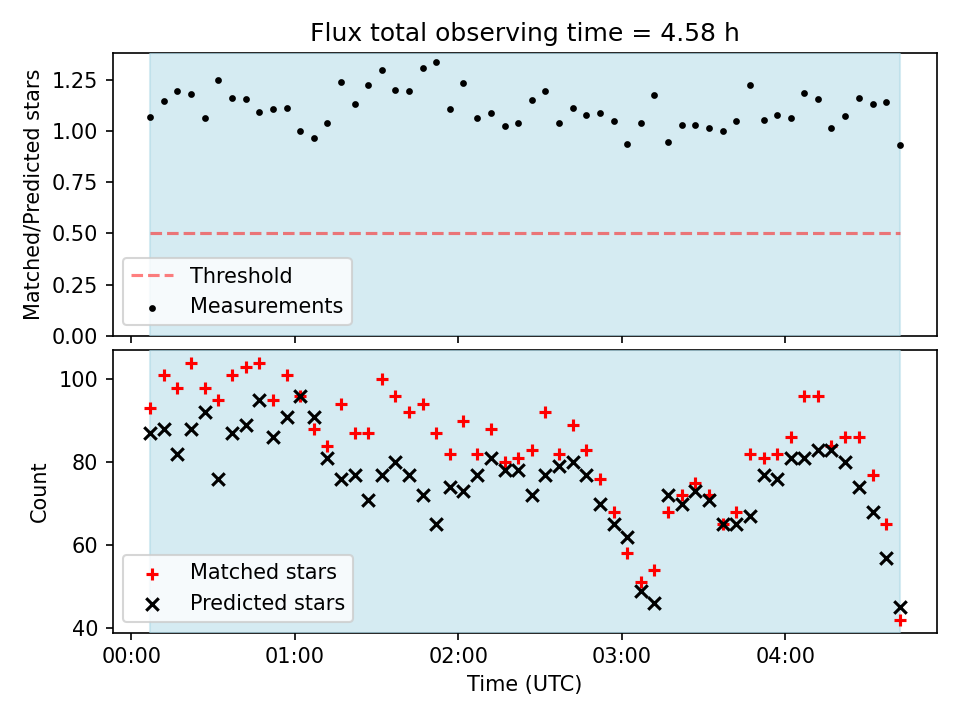 Flux total observing time = 4.58 h

Matched/Predicted stars

1.25
1.00
0.75
0.50
0.25
0.00

Threshold
Measurements

Count

100
80
60
40

Matched stars
Predicted stars

00:00
01:00
02:00
03:00
04:00

Time (UTC)